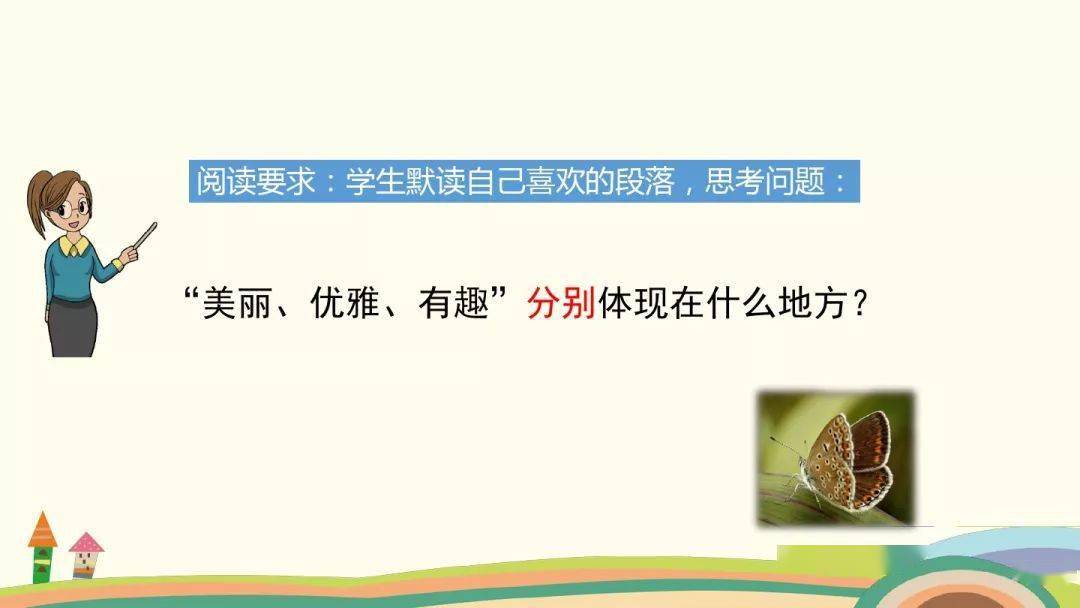 阅读要求：学生默读自己喜欢的段落，思考问题：

“美丽、优雅、有趣”分别体现在什么地方？